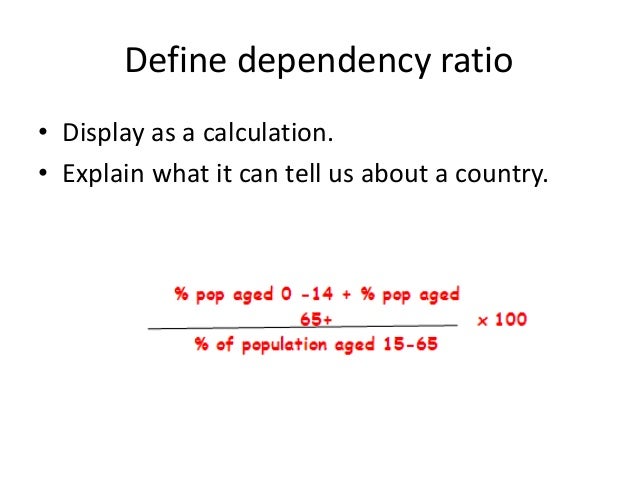 Define dependency ratio

• Display as a calculation.
• Explain what it can tell us about a country.

$\frac{\text{\% pop aged 0 -14 + \% pop aged 65+}}{\text{\% of population aged 15-65}} \times 100$